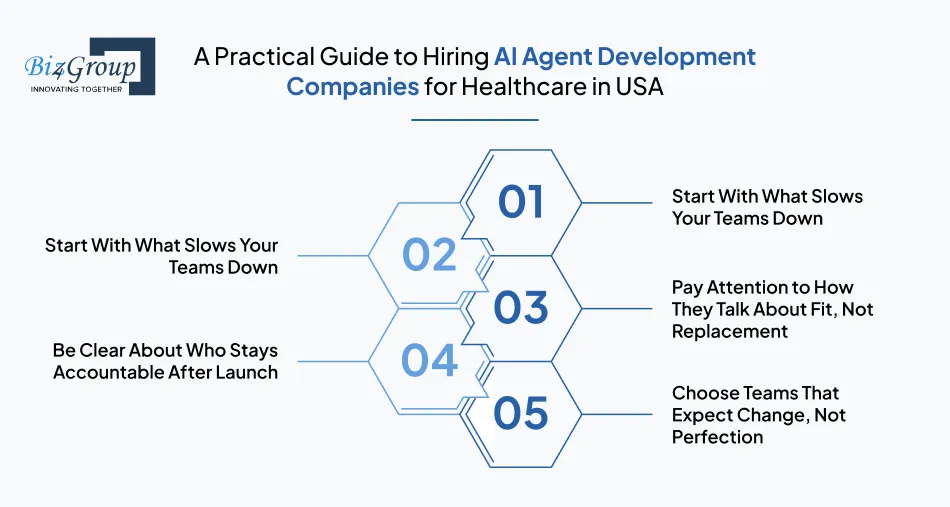 Biz4Group
INNOVATING TOGETHER

A Practical Guide to Hiring AI Agent Development Companies for Healthcare in USA

01
Start With What Slows Your Teams Down

02
Start With What Slows Your Teams Down

03
Pay Attention to How They Talk About Fit, Not Replacement

04
Be Clear About Who Stays Accountable After Launch

05
Choose Teams That Expect Change, Not Perfection